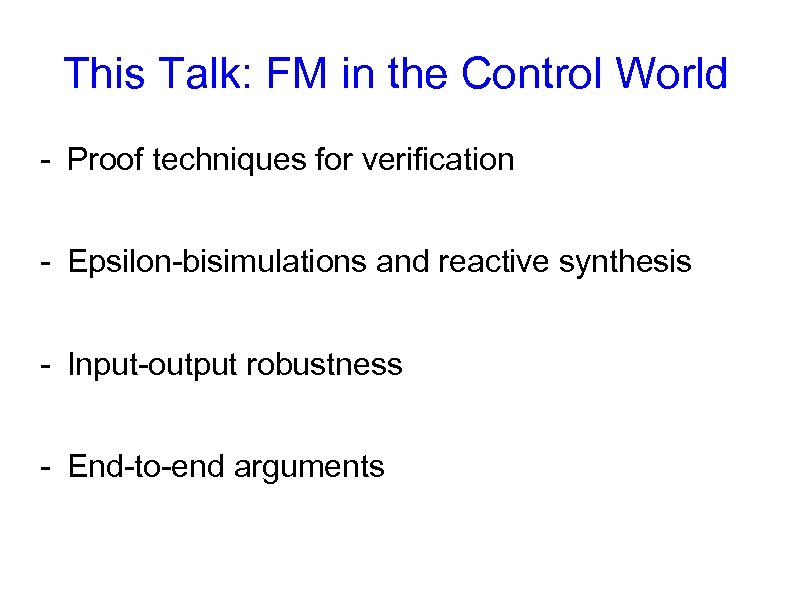 This Talk: FM in the Control World

- Proof techniques for verification

- Epsilon-bisimulations and reactive synthesis

- Input-output robustness

- End-to-end arguments